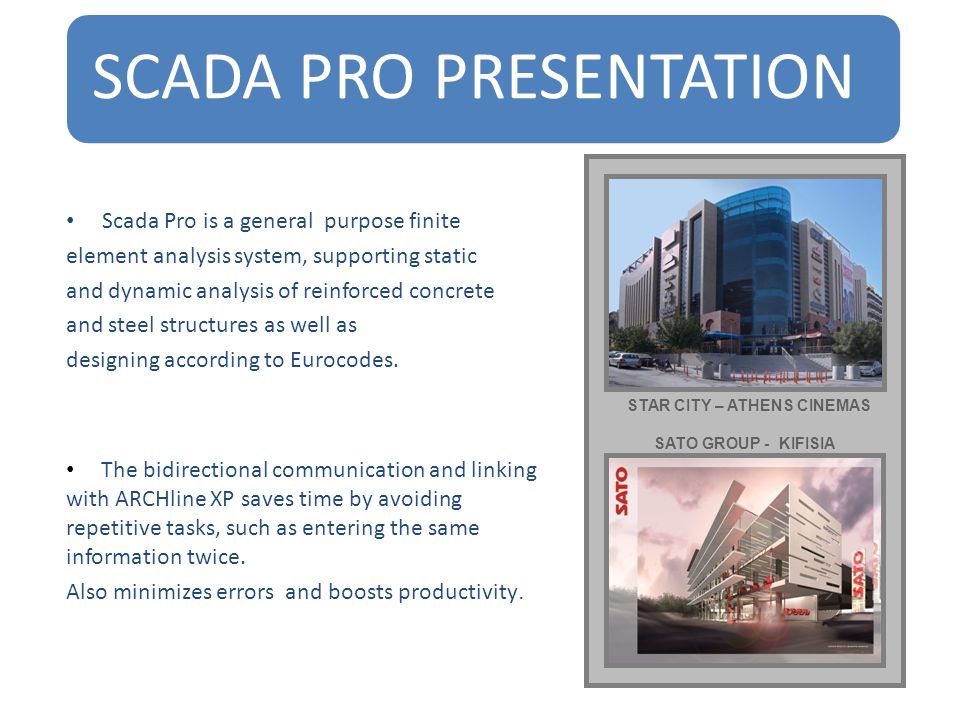 SCADA PRO PRESENTATION

• Scada Pro is a general purpose finite element analysis system, supporting static and dynamic analysis of reinforced concrete and steel structures as well as designing according to Eurocodes.

• The bidirectional communication and linking with ARCHline XP saves time by avoiding repetitive tasks, such as entering the same information twice.

Also minimizes errors and boosts productivity.

STAR CITY – ATHENS CINEMAS

SATO GROUP - KIFISIA

SATO

SATO